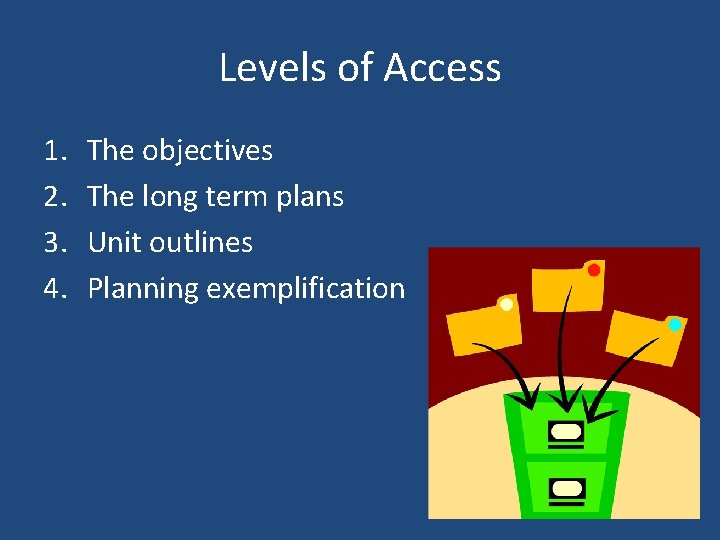 Levels of Access

1. The objectives
2. The long term plans
3. Unit outlines
4. Planning exemplification